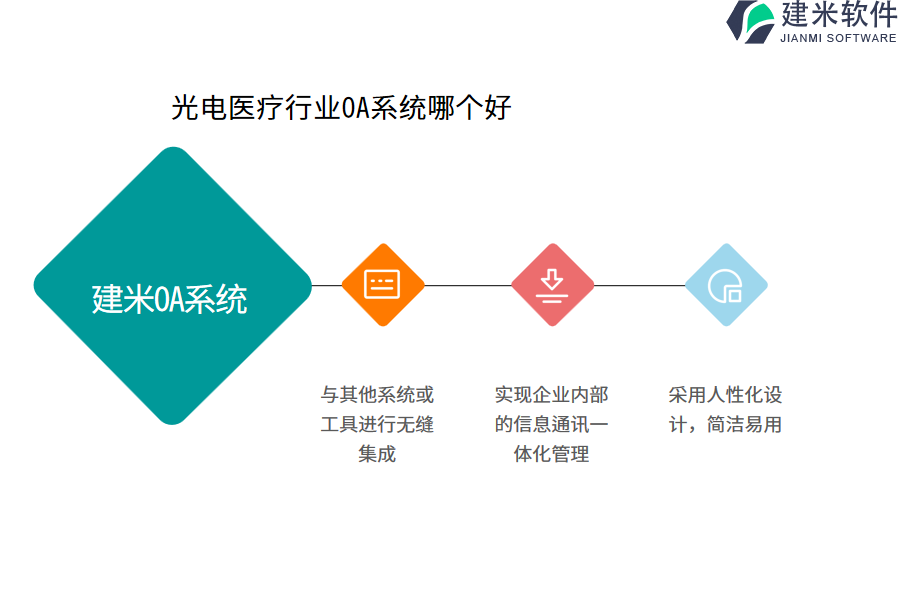 建米软件
JIANMI SOFTWARE

光电医疗行业OA系统哪个好

建米OA系统

与其他系统或工具进行无缝集成

实现企业内部的信息通讯一体化管理

采用人性化设计，简洁易用